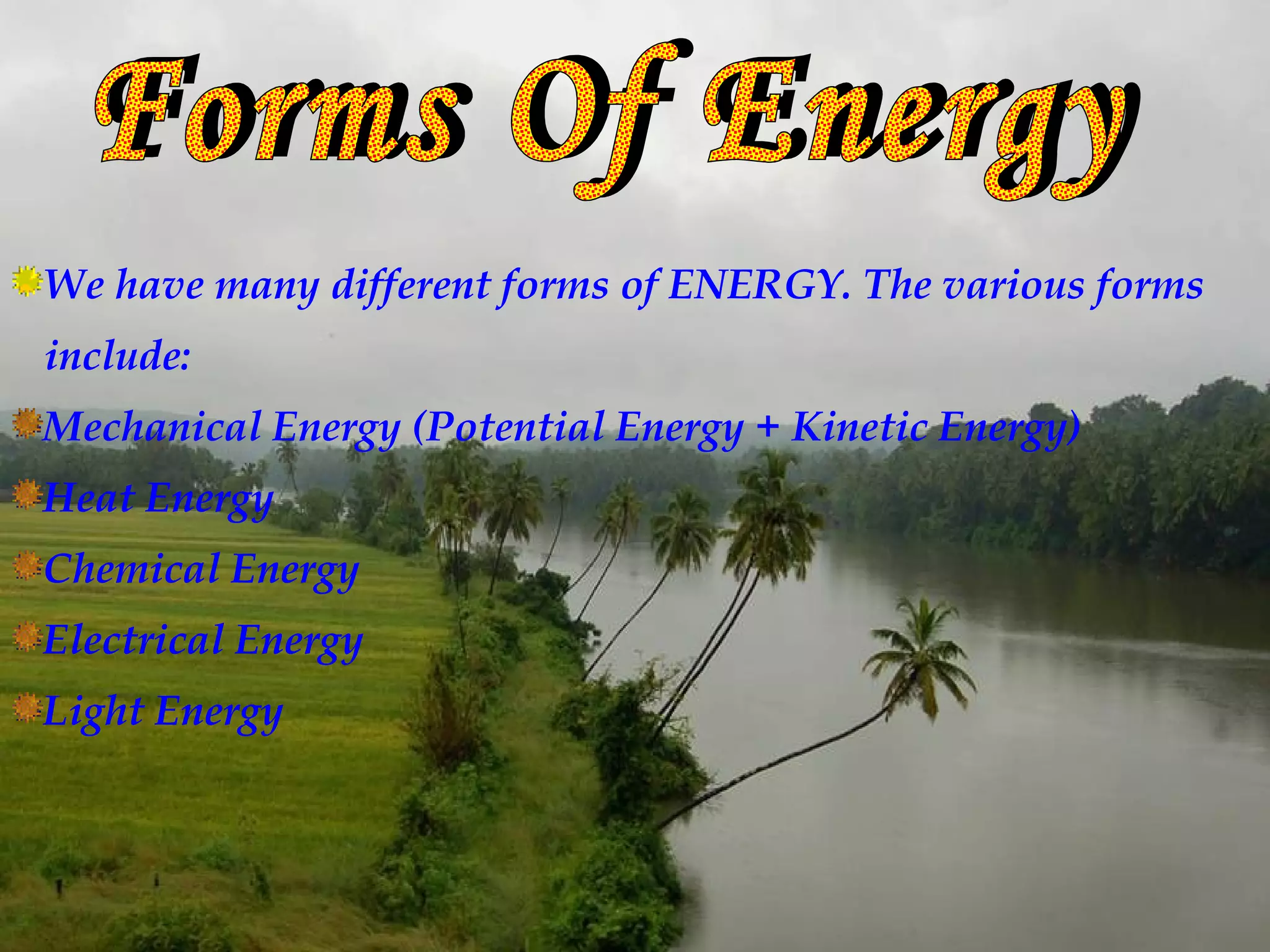 Forms Of Energy

We have many different forms of ENERGY. The various forms include:

Mechanical Energy (Potential Energy + Kinetic Energy)

Heat Energy

Chemical Energy

Electrical Energy

Light Energy